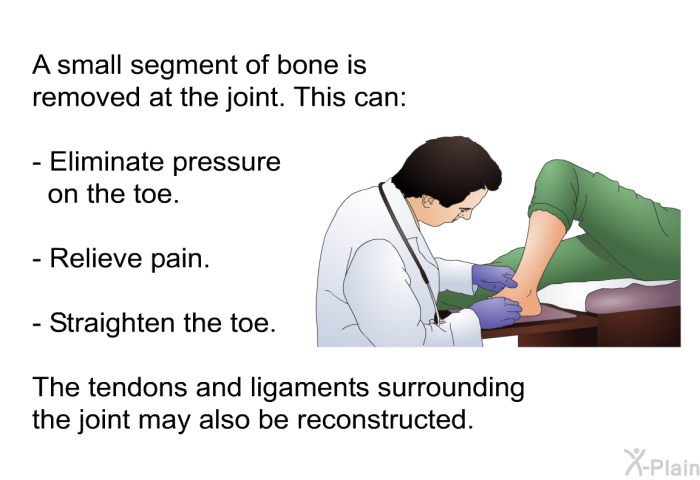 A small segment of bone is removed at the joint. This can:

- Eliminate pressure on the toe.

- Relieve pain.

- Straighten the toe.

The tendons and ligaments surrounding the joint may also be reconstructed.

X-Plain